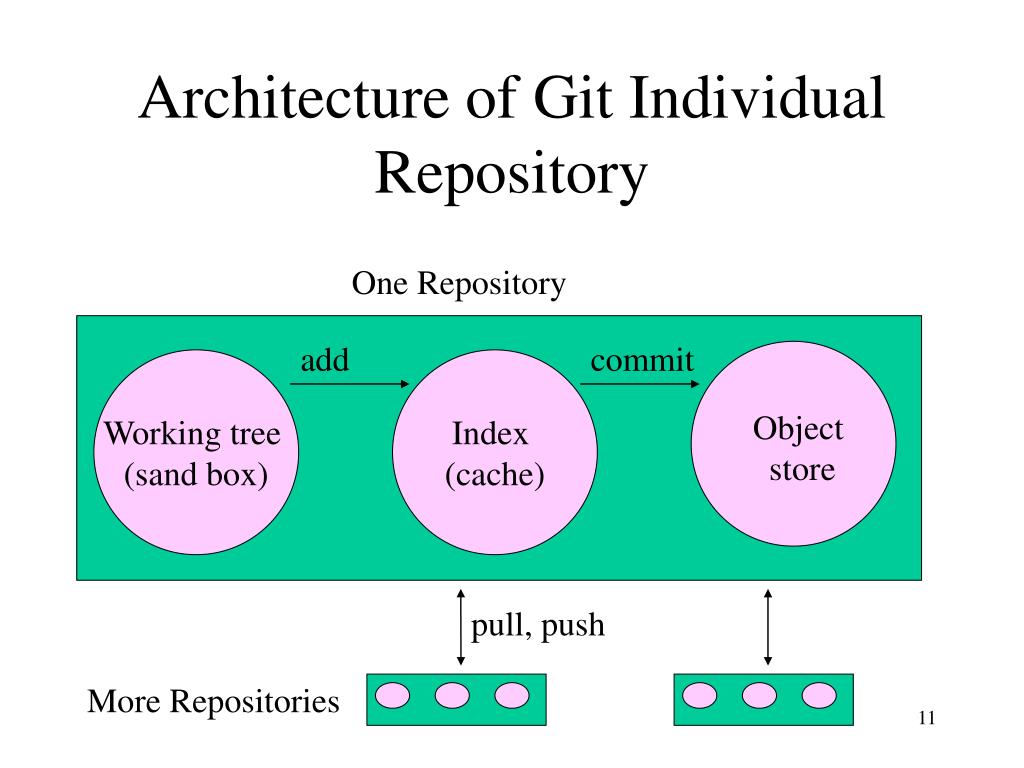 Architecture of Git Individual Repository

One Repository

add

commit

Working tree
(sand box)

Index
(cache)

Object
store

pull, push

More Repositories

11